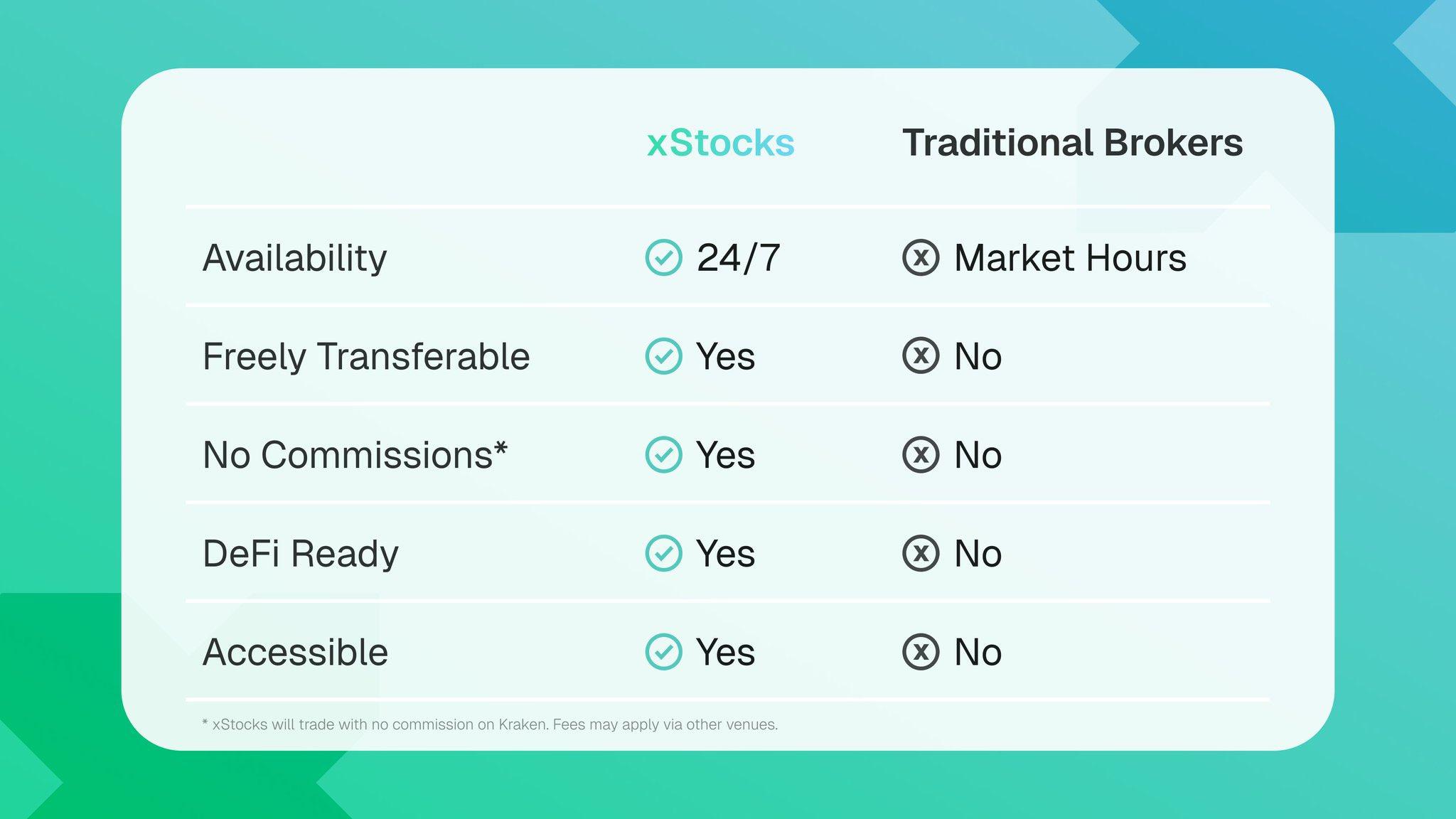 | | xStocks | Traditional Brokers |
|---|---|---|
| Availability | 24/7 | Market Hours |
| Freely Transferable | Yes | No |
| No Commissions* | Yes | No |
| DeFi Ready | Yes | No |
| Accessible | Yes | No |

* xStocks will trade with no commission on Kraken. Fees may apply via other venues.